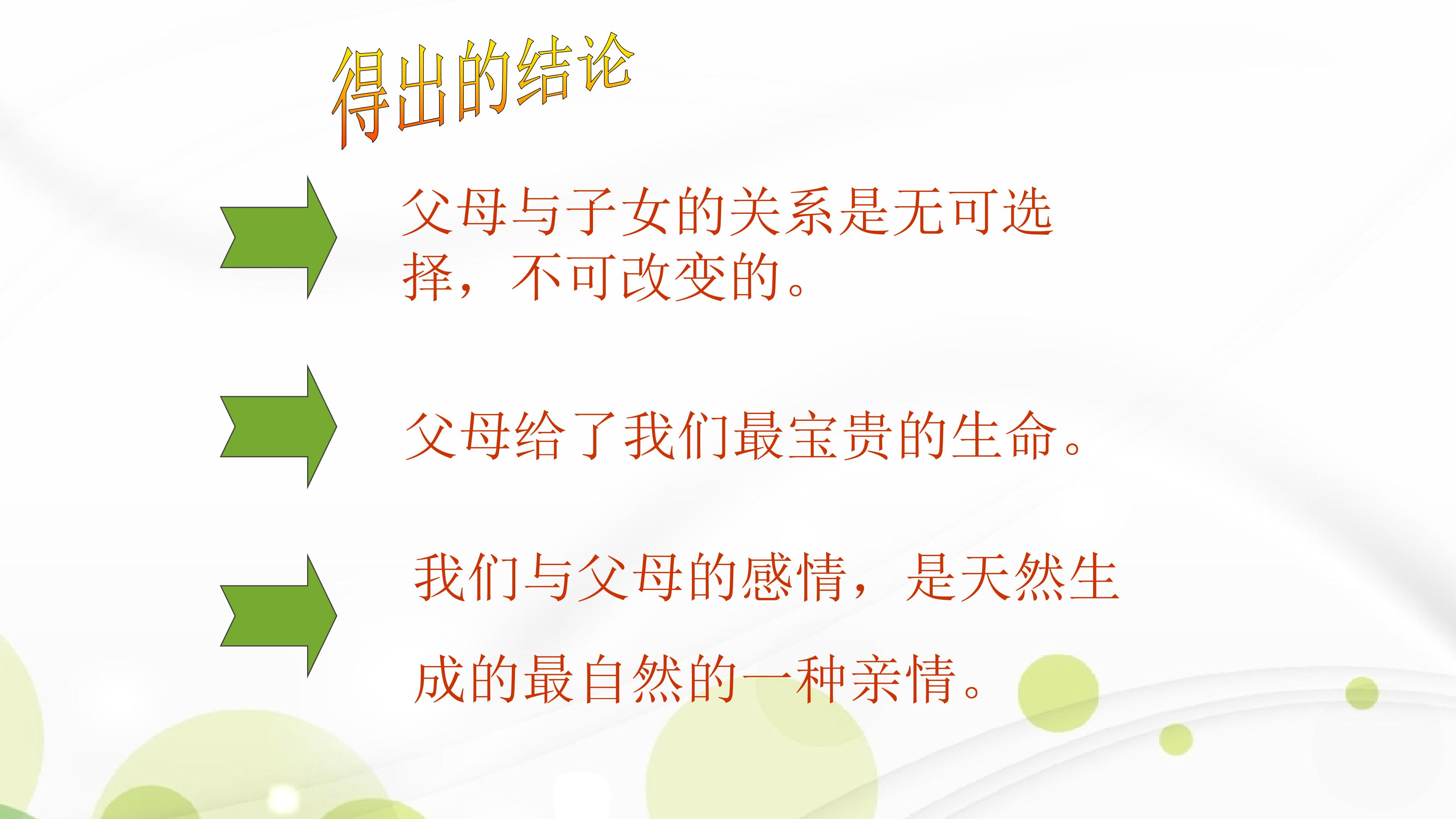 得出的结论

父母与子女的关系是无可选择，不可改变的。

父母给了我们最宝贵的生命。

我们与父母的感情，是天然生成的最自然的一种亲情。